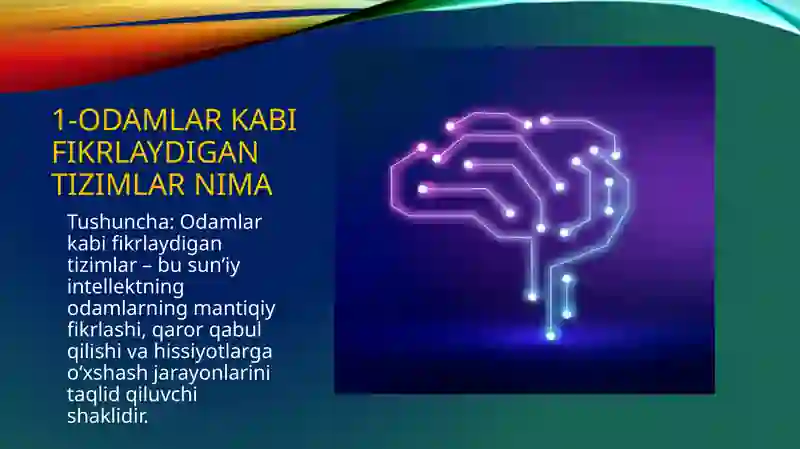 1-ODAMLAR KABI FIKRLAYDIGAN TIZIMLAR NIMA

Tushuncha: Odamlar kabi fikrlaydigan tizimlar – bu sun’iy intellektning odamlarning mantiqiy fikrlashi, qaror qabul qilishi va hissiyotlarga o‘xshash jarayonlarini taqlid qiluvchi shaklidir.